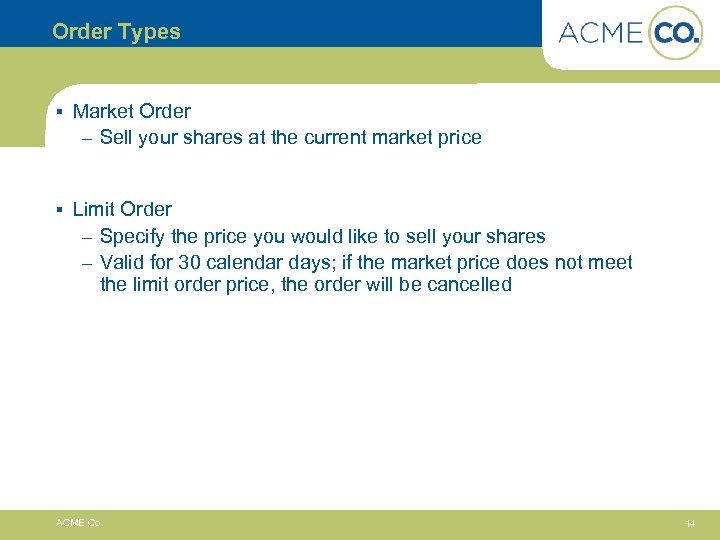 Order Types

ACME CO.

▪ Market Order
– Sell your shares at the current market price

▪ Limit Order
– Specify the price you would like to sell your shares
– Valid for 30 calendar days; if the market price does not meet the limit order price, the order will be cancelled

ACME Co.

14